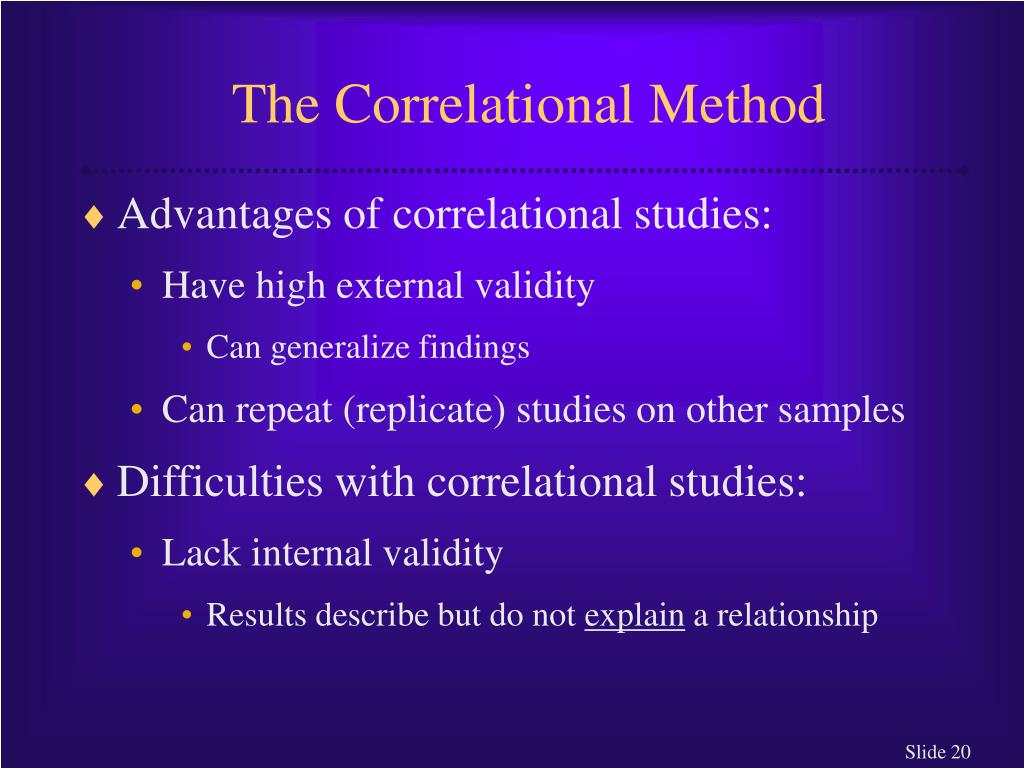 The Correlational Method

♦ Advantages of correlational studies:

• Have high external validity

• Can generalize findings

• Can repeat (replicate) studies on other samples

♦ Difficulties with correlational studies:

• Lack internal validity

• Results describe but do not explain a relationship

Slide 20